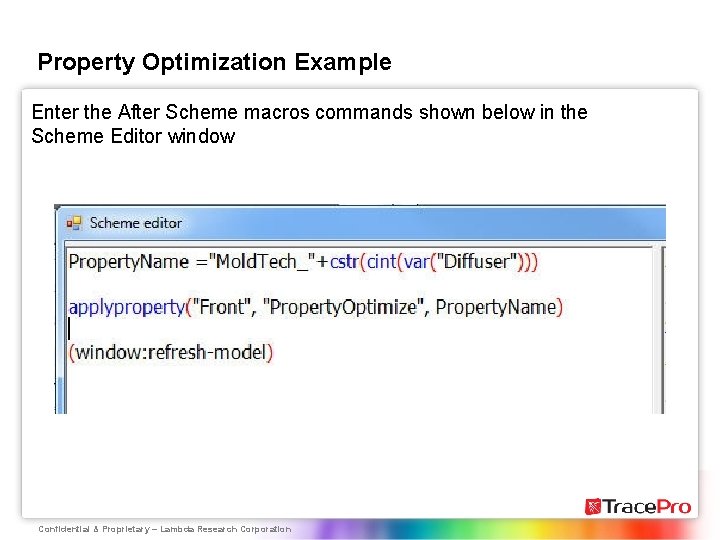 Property Optimization Example

Enter the After Scheme macros commands shown below in the Scheme Editor window

Scheme editor

PropertyName ="MoldTech_"+cstr(cint(var("Diffuser")))

applyproperty("Front", "PropertyOptimize", PropertyName)

(window:refresh-model)

TracePro

Confidential & Proprietary – Lambda Research Corporation